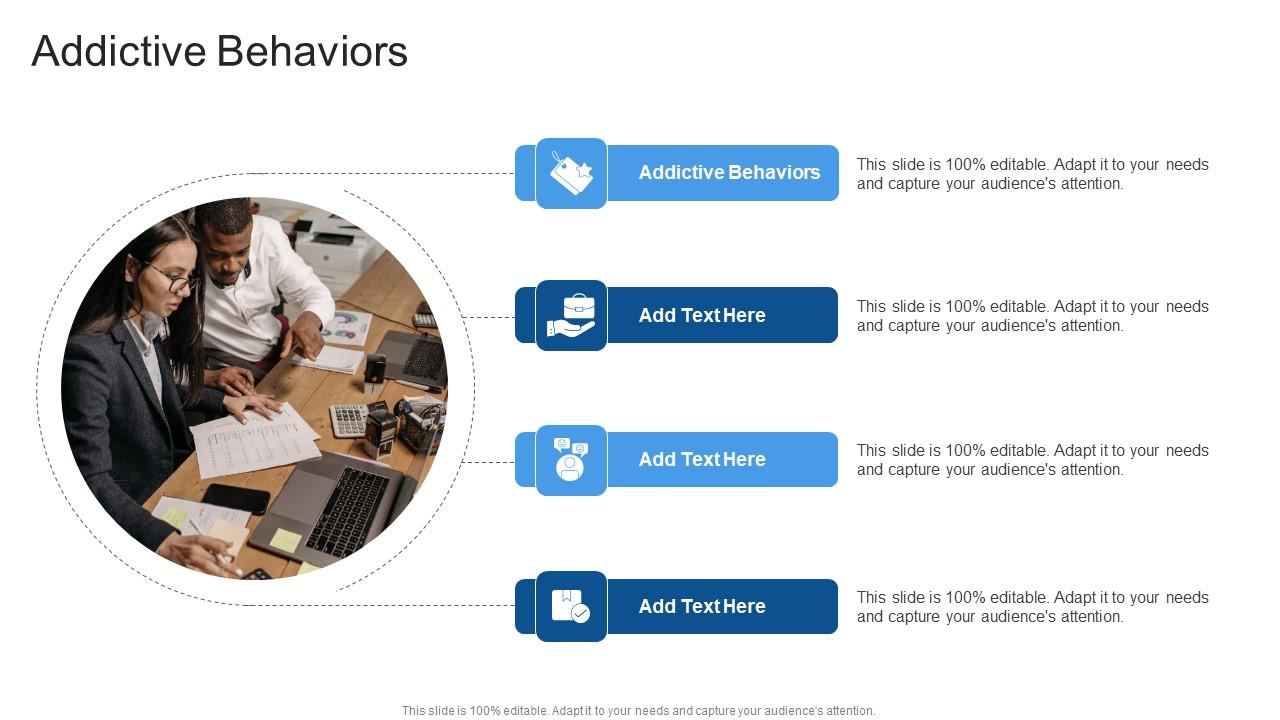 Addictive Behaviors

Addictive Behaviors

This slide is 100% editable. Adapt it to your needs and capture your audience's attention.

Add Text Here

This slide is 100% editable. Adapt it to your needs and capture your audience's attention.

Add Text Here

This slide is 100% editable. Adapt it to your needs and capture your audience's attention.

Add Text Here

This slide is 100% editable. Adapt it to your needs and capture your audience's attention.

This slide is 100% editable. Adapt it to your needs and capture your audience's attention.